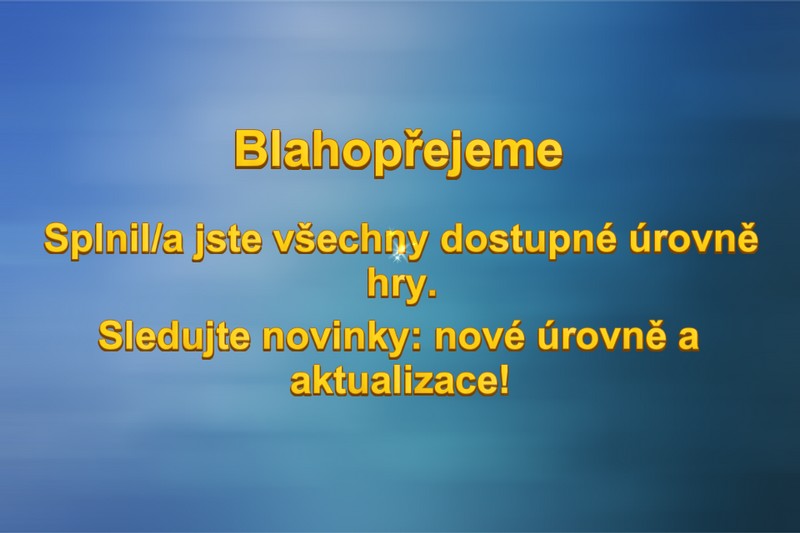 Blahopřejeme

Splnil/a jste všechny dostupné úrovně hry.

Sledujte novinky: nové úrovně a aktualizace!